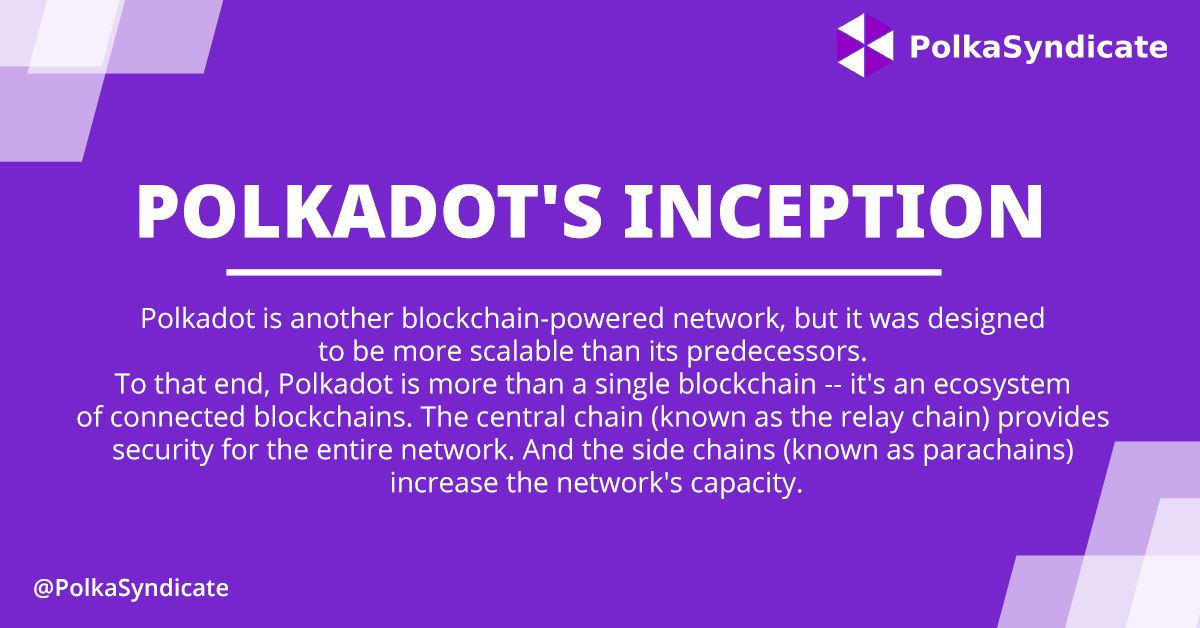 PolkaSyndicate

POLKADOT'S INCEPTION

Polkadot is another blockchain-powered network, but it was designed to be more scalable than its predecessors.
To that end, Polkadot is more than a single blockchain -- it's an ecosystem of connected blockchains. The central chain (known as the relay chain) provides security for the entire network. And the side chains (known as parachains) increase the network's capacity.

@PolkaSyndicate